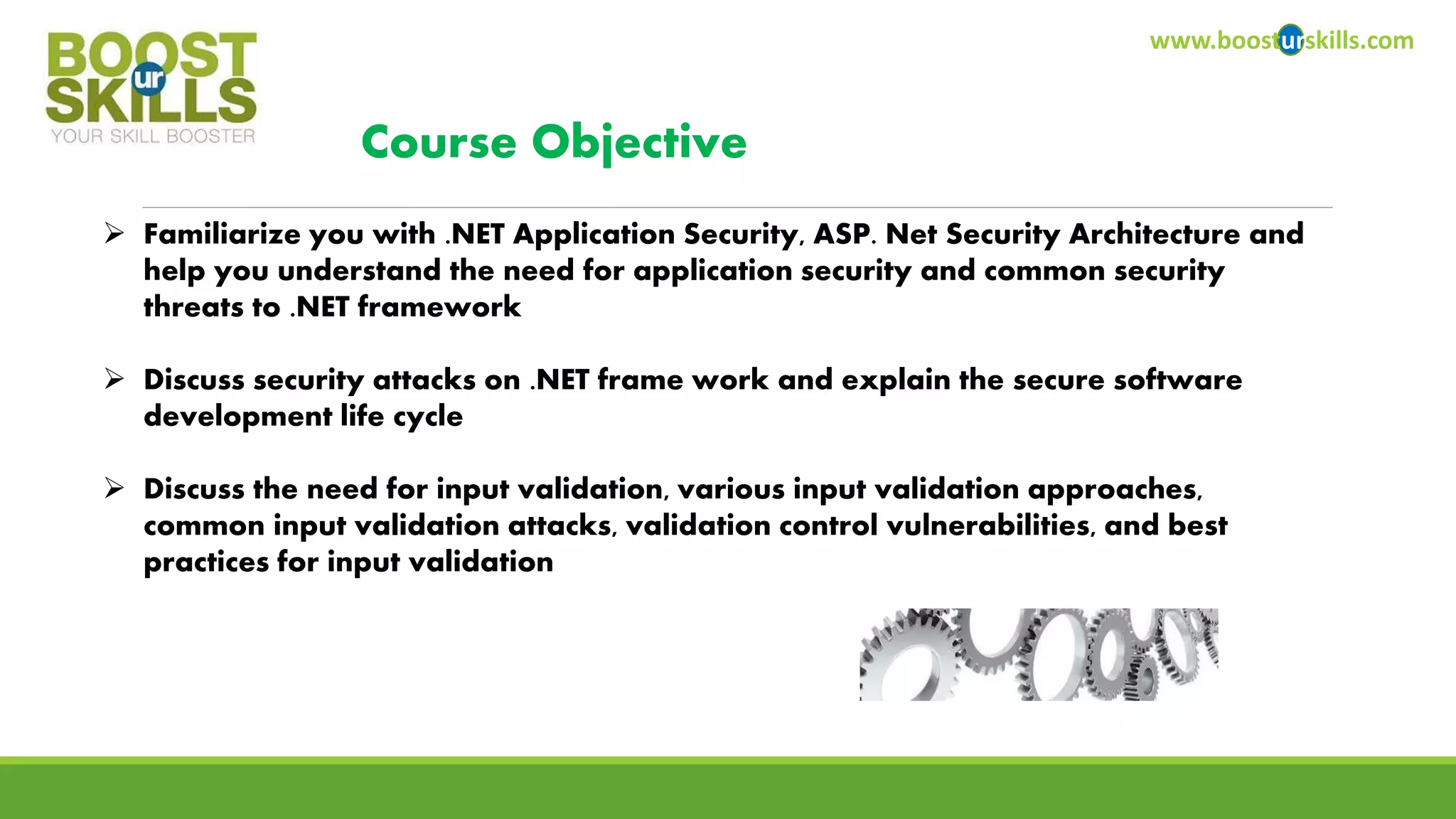 BOOST ur SKILLS
YOUR SKILL BOOSTER

www.boosturskills.com

Course Objective

➢ Familiarize you with .NET Application Security, ASP. Net Security Architecture and help you understand the need for application security and common security threats to .NET framework

➢ Discuss security attacks on .NET frame work and explain the secure software development life cycle

➢ Discuss the need for input validation, various input validation approaches, common input validation attacks, validation control vulnerabilities, and best practices for input validation